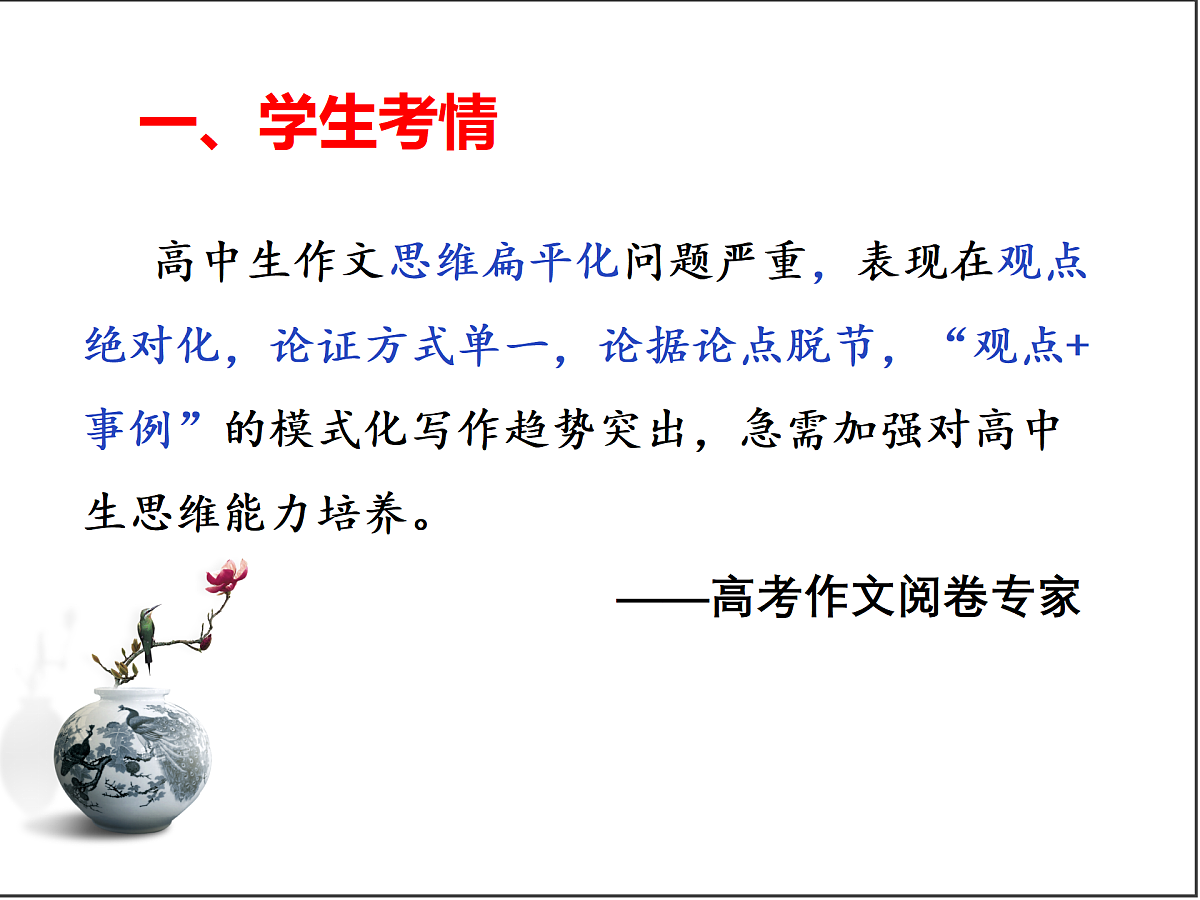 一、学生考情

高中生作文思维扁平化问题严重，表现在观点绝对化，论证方式单一，论据论点脱节，“观点+事例”的模式化写作趋势突出，急需加强对高中生思维能力培养。

——高考作文阅卷专家